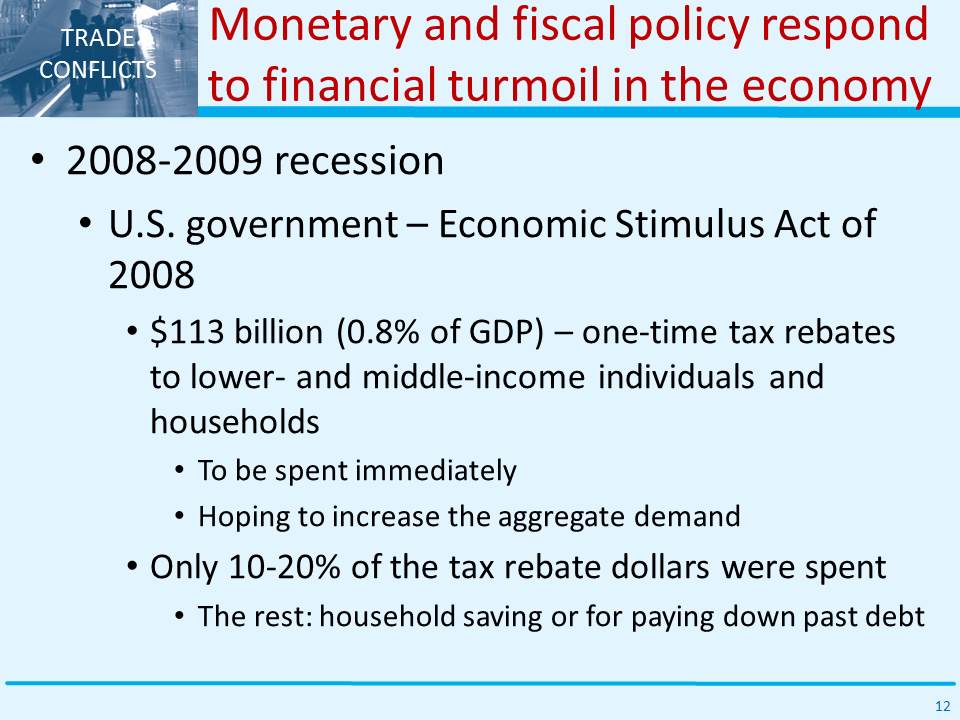 TRADE CONFLICTS

Monetary and fiscal policy respond to financial turmoil in the economy

• 2008-2009 recession
• U.S. government – Economic Stimulus Act of 2008
• \$113 billion (0.8% of GDP) – one-time tax rebates to lower- and middle-income individuals and households
• To be spent immediately
• Hoping to increase the aggregate demand
• Only 10-20% of the tax rebate dollars were spent
• The rest: household saving or for paying down past debt

12